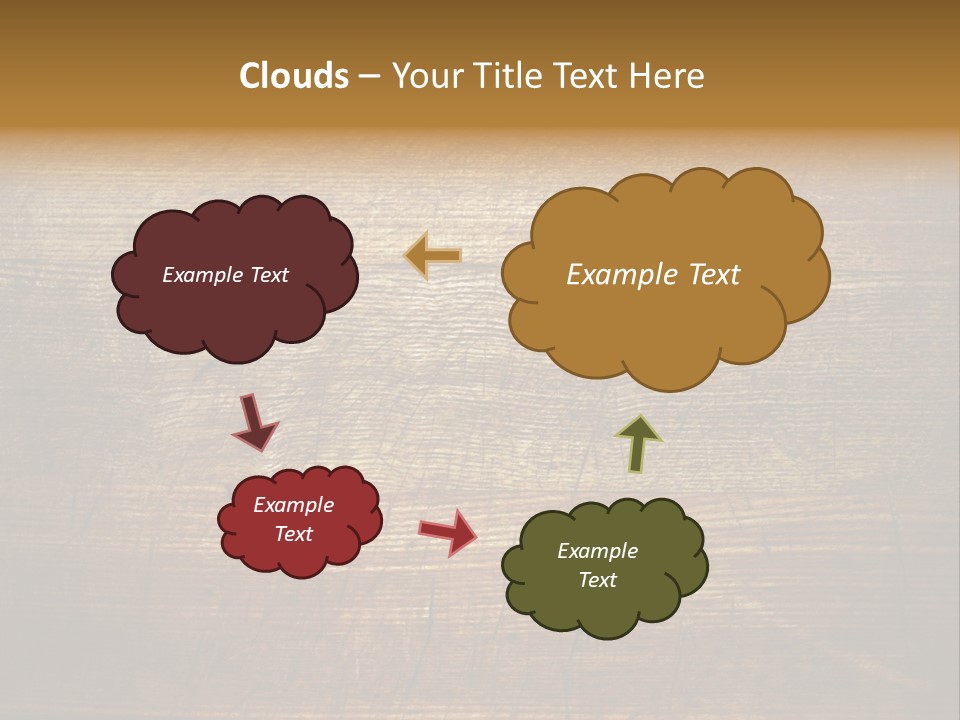 Clouds – Your Title Text Here

Example Text

Example Text

Example Text

Example Text